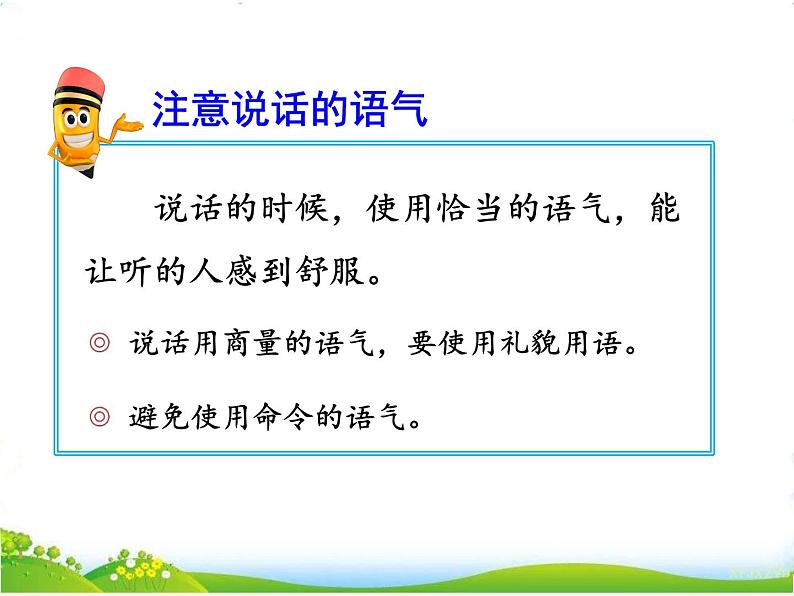 注意说话的语气

说话的时候，使用恰当的语气，能让听的人感到舒服。

◎ 说话用商量的语气，要使用礼貌用语。

◎ 避免使用命令的语气。